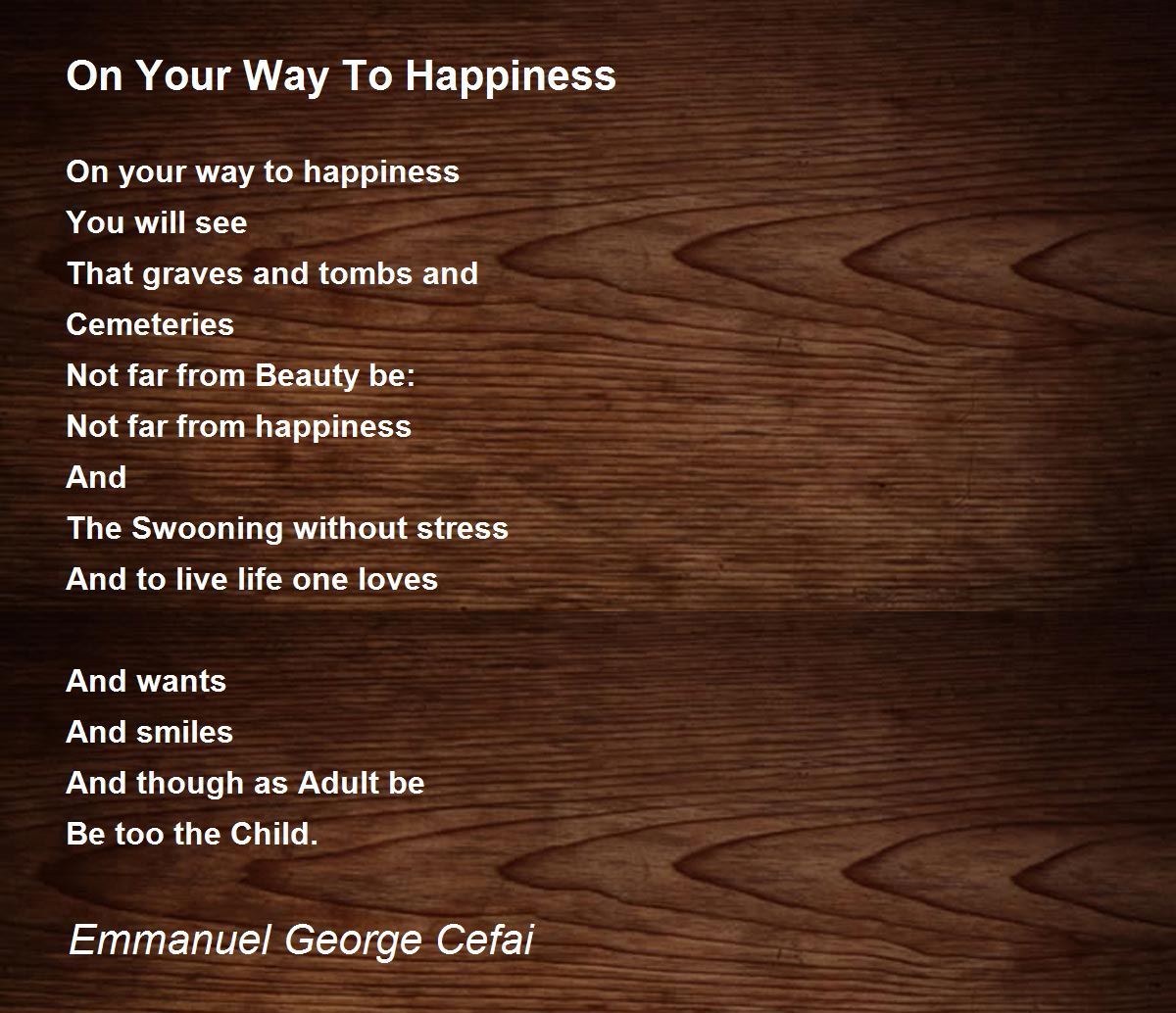 On Your Way To Happiness

On your way to happiness
You will see
That graves and tombs and
Cemeteries
Not far from Beauty be:
Not far from happiness
And
The Swooning without stress
And to live life one loves

And wants
And smiles
And though as Adult be
Be too the Child.

Emmanuel George Cefai